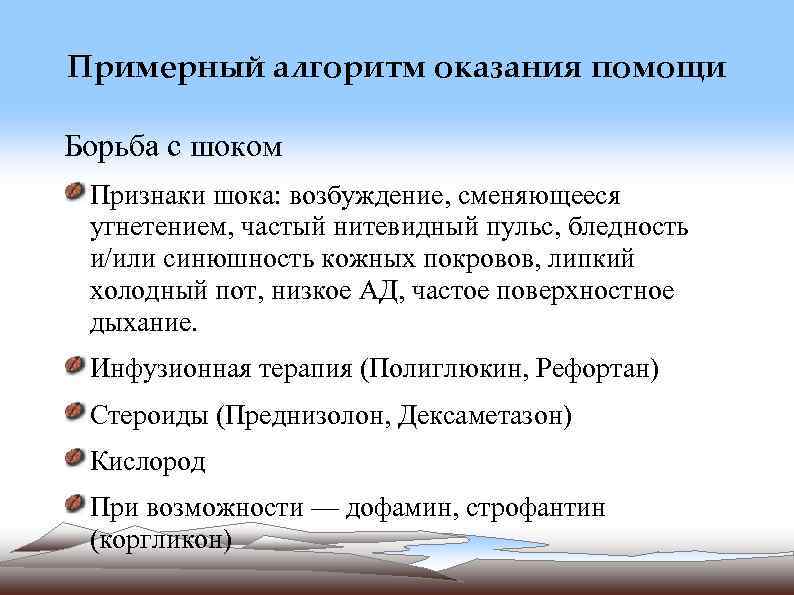 Примерный алгоритм оказания помощи

Борьба с шоком

Признаки шока: возбуждение, сменяющееся угнетением, частый нитевидный пульс, бледность и/или синюшность кожных покровов, липкий холодный пот, низкое АД, частое поверхностное дыхание.

Инфузионная терапия (Полиглюкин, Рефортан)

Стероиды (Преднизолон, Дексаметазон)

Кислород

При возможности — дофамин, строфантин (коргликон)